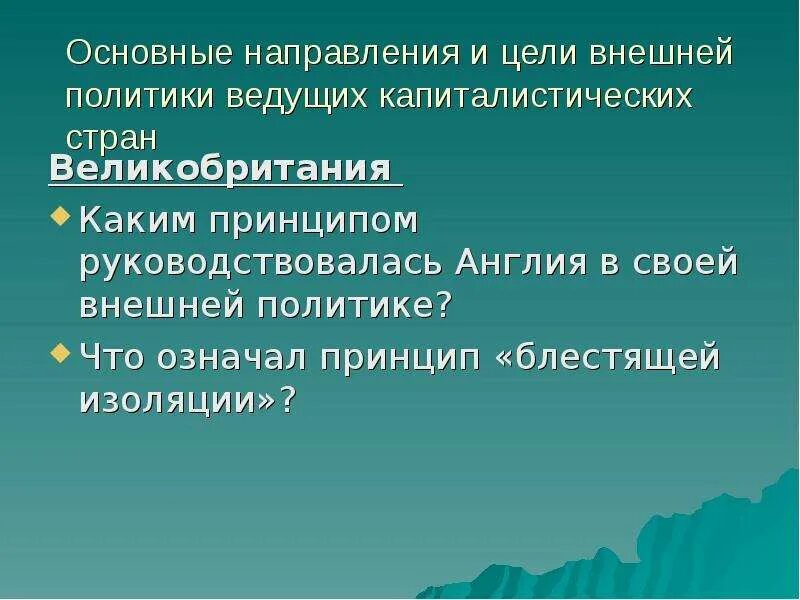 Основные направления и цели внешней политики ведущих капиталистических стран

Великобритания

Каким принципом руководствовалась Англия в своей внешней политике?

Что означал принцип «блестящей изоляции»?